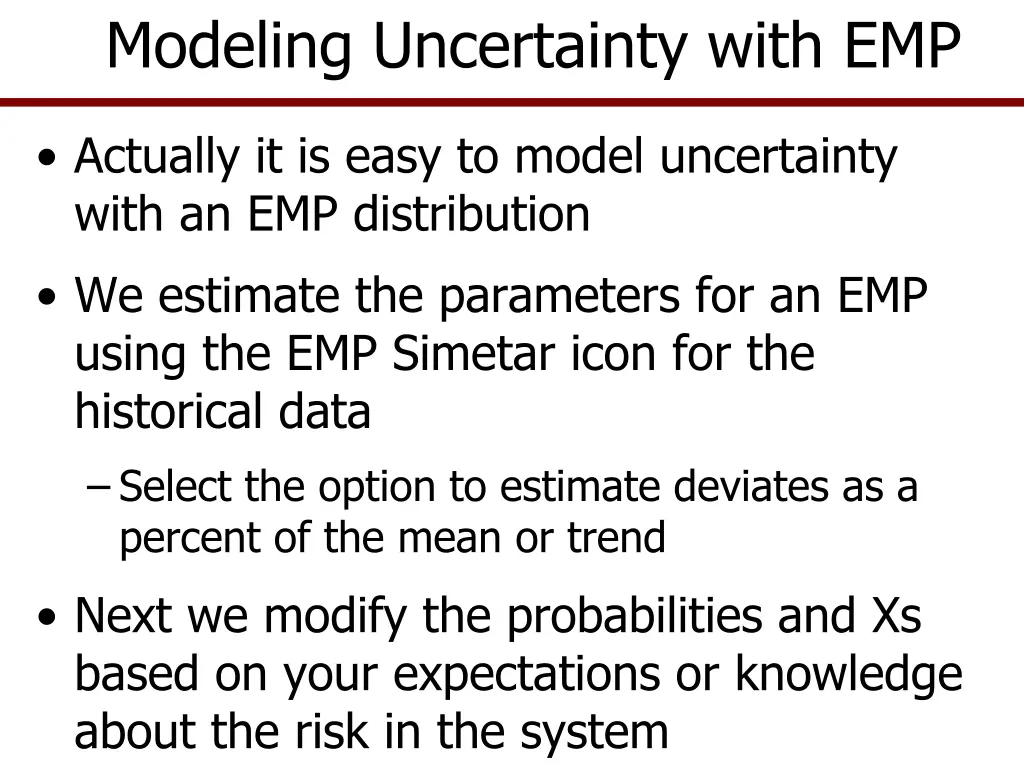 Modeling Uncertainty with EMP

• Actually it is easy to model uncertainty with an EMP distribution

• We estimate the parameters for an EMP using the EMP Simetar icon for the historical data

– Select the option to estimate deviates as a percent of the mean or trend

• Next we modify the probabilities and Xs based on your expectations or knowledge about the risk in the system